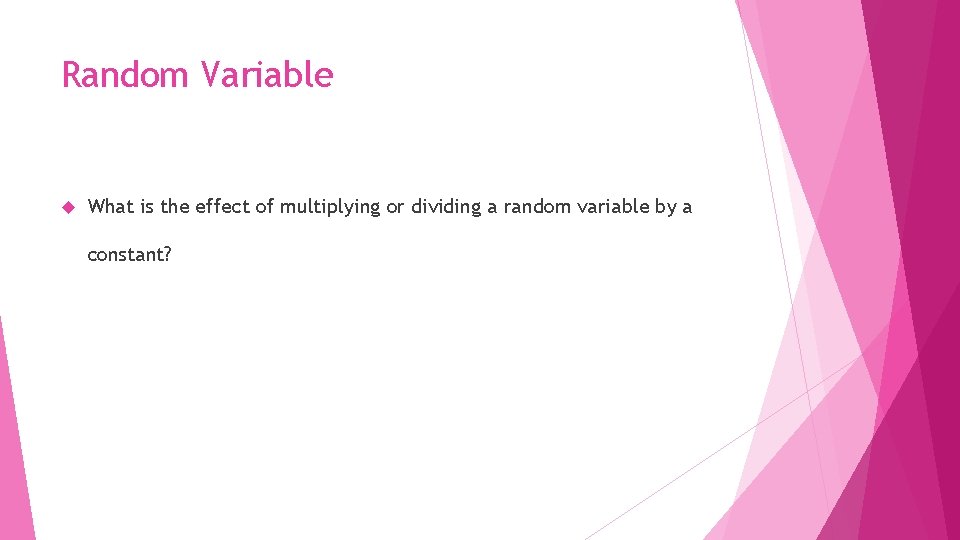 Random Variable

What is the effect of multiplying or dividing a random variable by a constant?